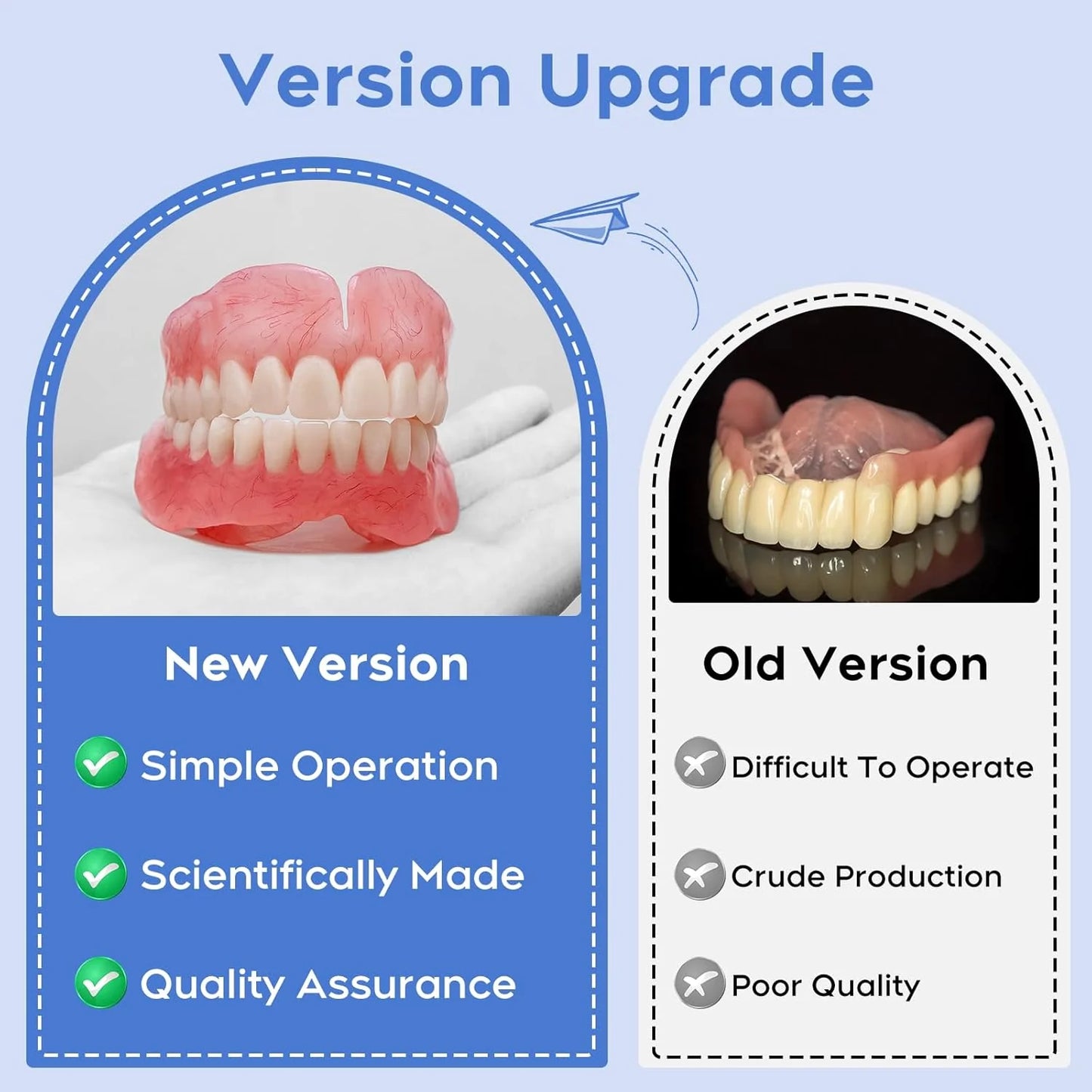 Version Upgrade

New Version

Simple Operation

Scientifically Made

Quality Assurance

Old Version

Difficult To Operate

Crude Production

Poor Quality